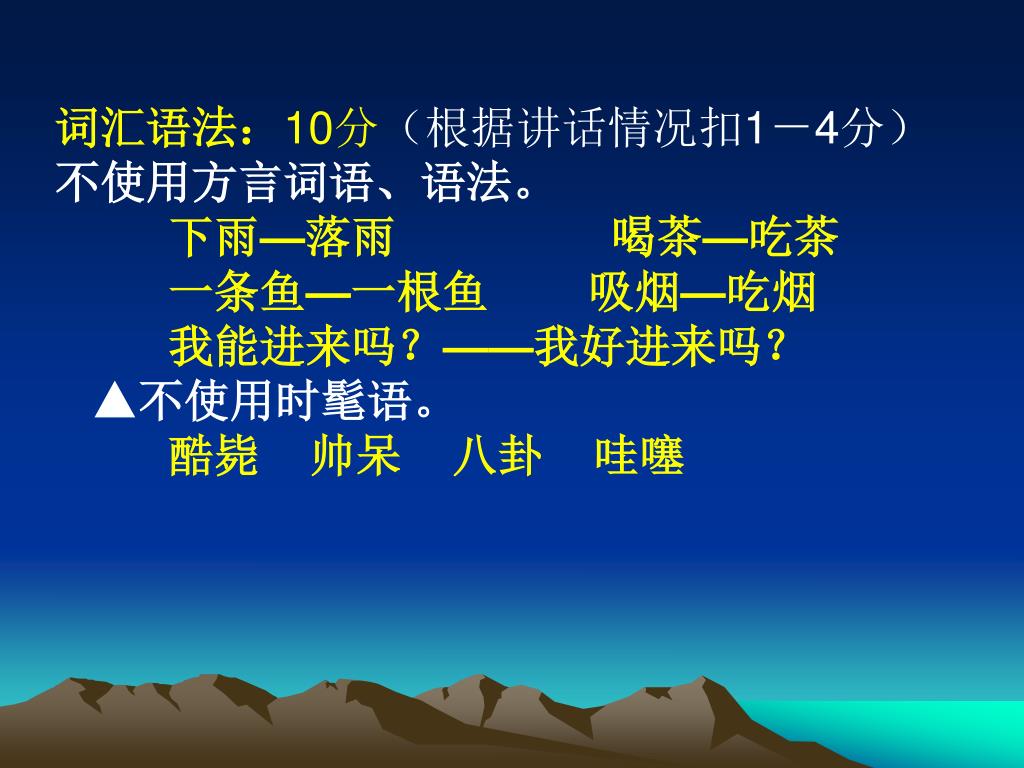 词汇语法：10分（根据讲话情况扣1－4分）
不使用方言词语、语法。

下雨—落雨　　　　喝茶—吃茶
一条鱼—一根鱼　　吸烟—吃烟
我能进来吗？——我好进来吗？

▲不使用时髦语。

酷毙　帅呆　八卦　哇噻